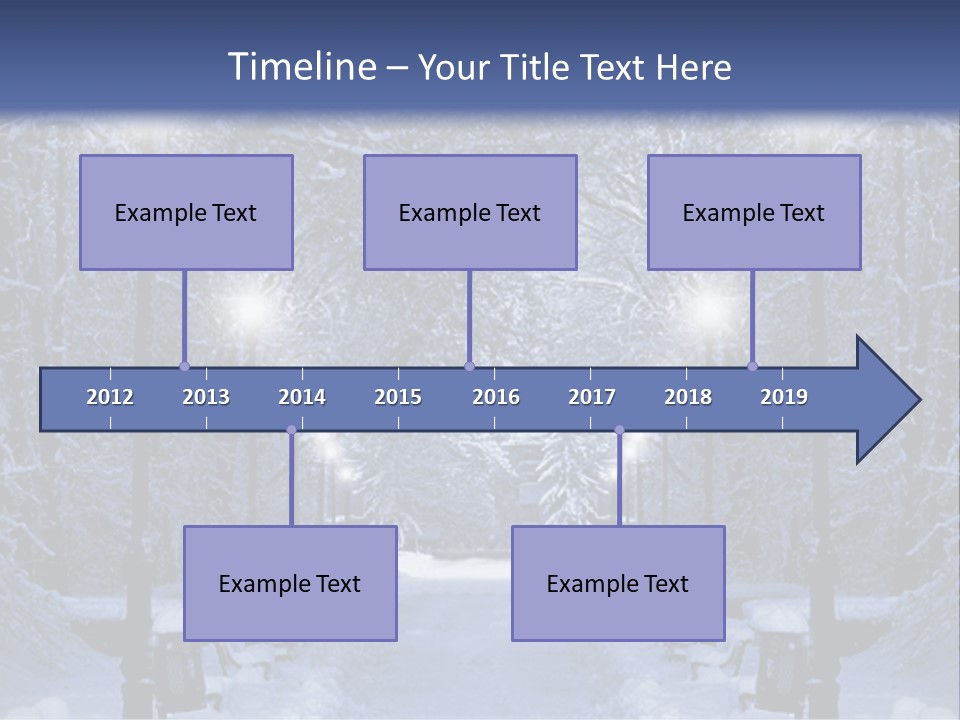 Timeline – Your Title Text Here

Example Text

Example Text

Example Text

2012 2013 2014 2015 2016 2017 2018 2019

Example Text

Example Text